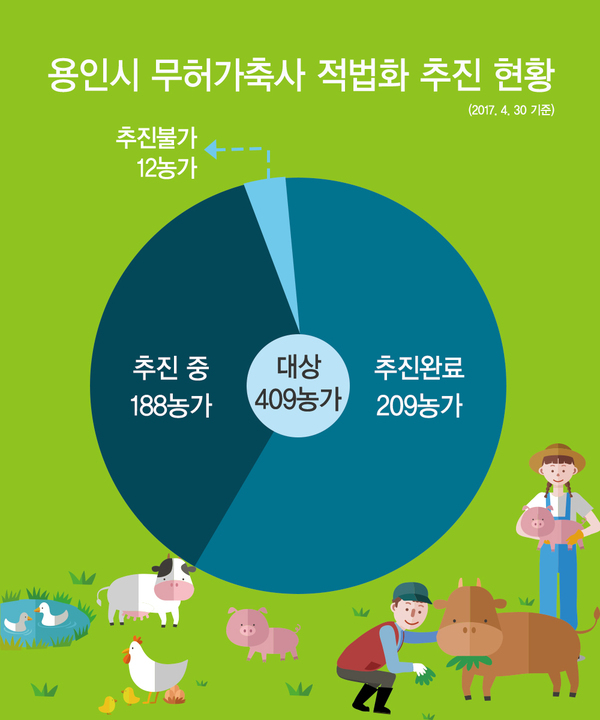 용인시 무허가축사 적법화 추진 현황

(2017. 4. 30 기준)

추진불가
12농가

추진 중
188농가

대상
409농가

추진완료
209농가